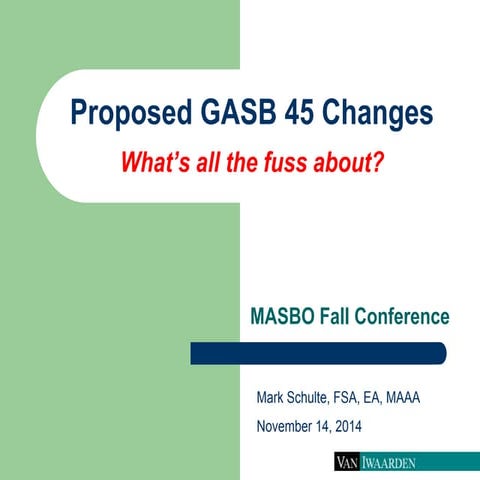 Proposed GASB 45 Changes

What's all the fuss about?

MASBO Fall Conference

Mark Schulte, FSA, EA, MAAA

November 14, 2014

VAN IWAARDEN